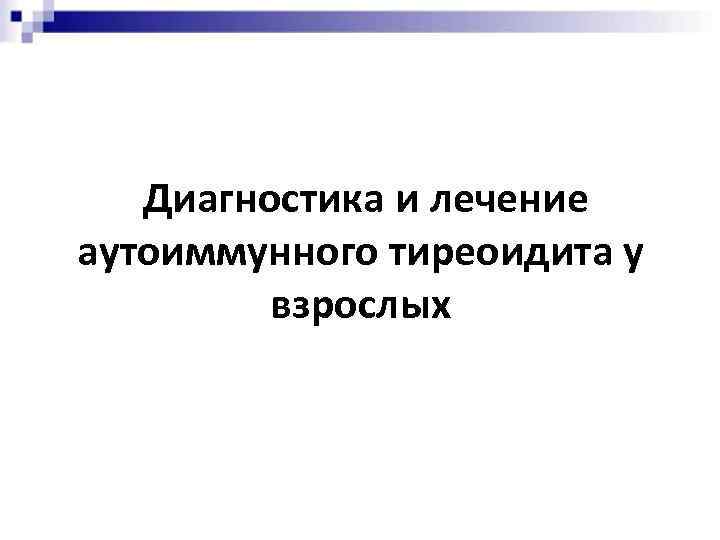 Диагностика и лечение аутоиммунного тиреоидита у взрослых